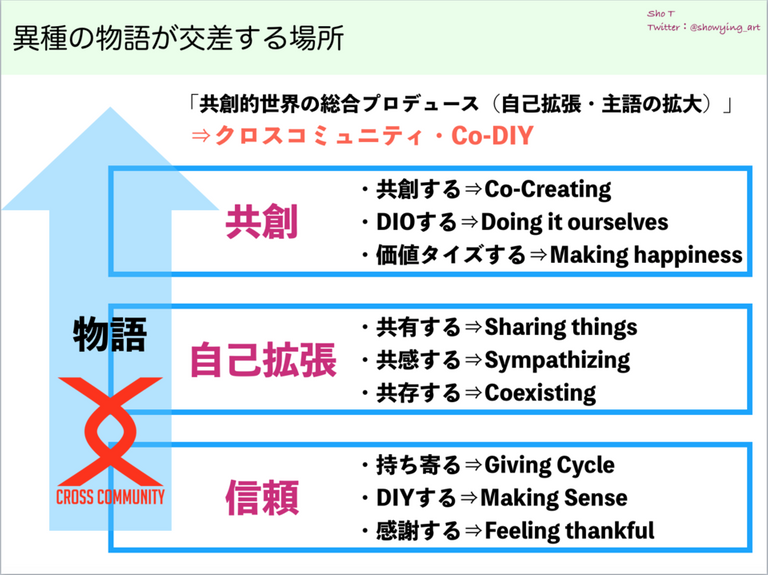 異種の物語が交差する場所

Sho T
Twitter：@showying_art

「共創的世界の総合プロデュース（自己拡張・主語の拡大）」
⇒クロスコミュニティ・Co-DIY

共創
・共創する⇒Co-Creating
・DIOする⇒Doing it ourselves
・価値タイズする⇒Making happiness

物語

自己拡張
・共有する⇒Sharing things
・共感する⇒Sympathizing
・共存する⇒Coexisting

CROSS COMMUNITY

信頼
・持ち寄る⇒Giving Cycle
・DIYする⇒Making Sense
・感謝する⇒Feeling thankful